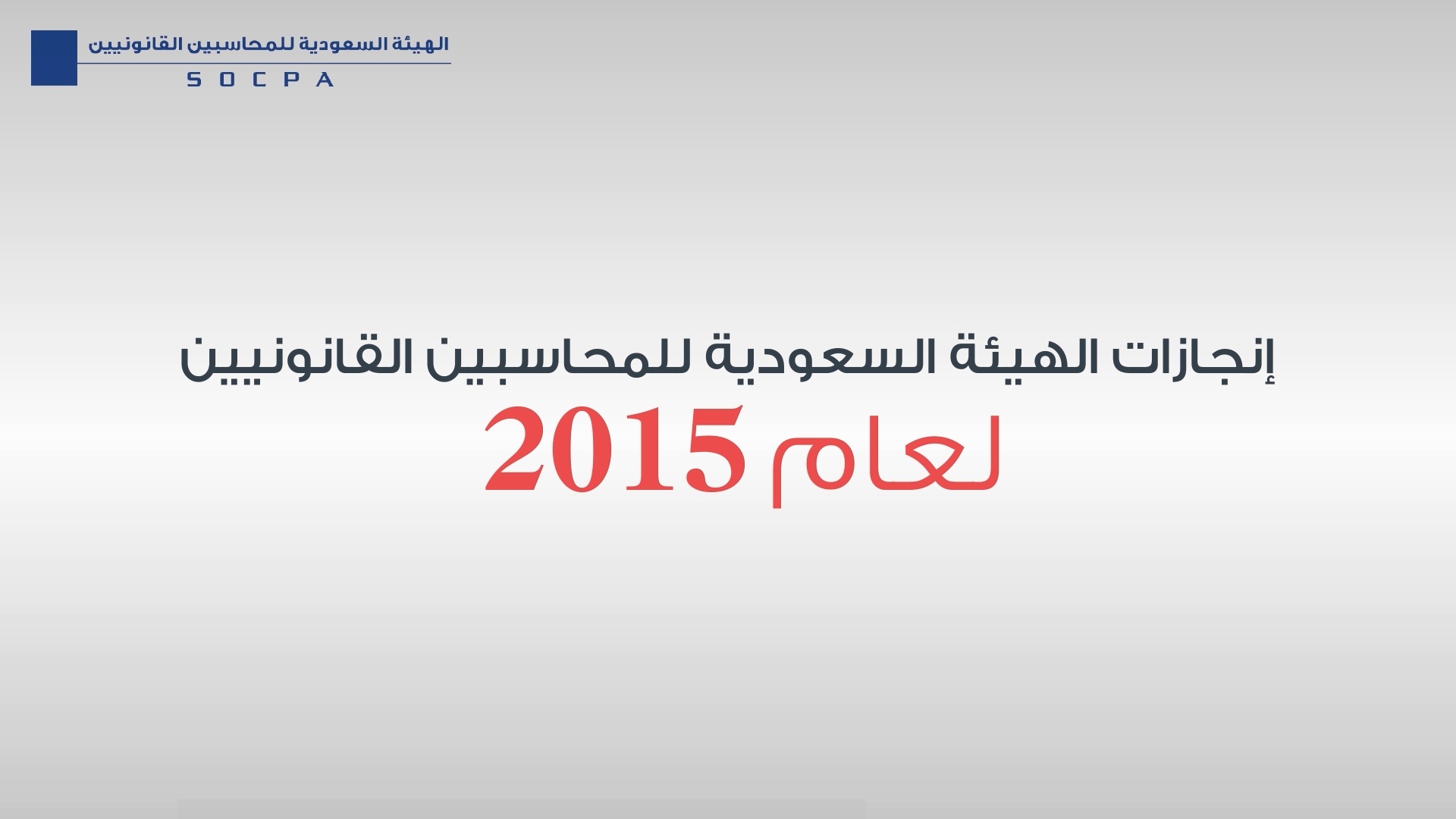 الهيئة السعودية للمحاسبين القانونيين
SOCPA

إنجازات الهيئة السعودية للمحاسبين القانونيين
لعام 2015